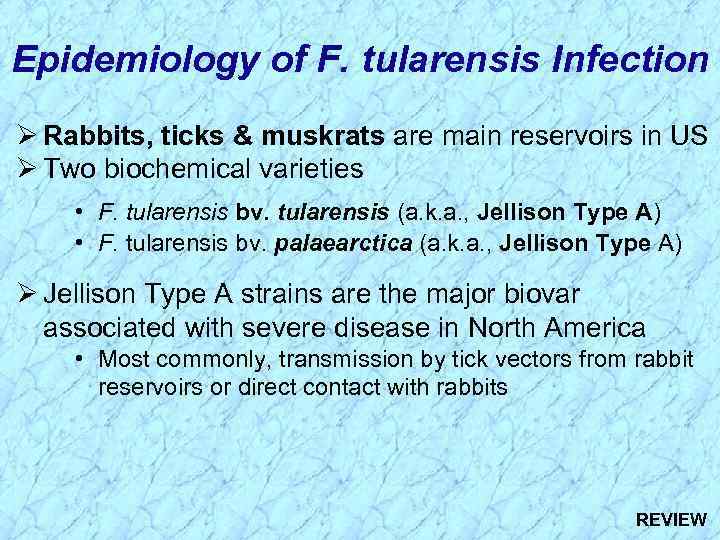 Epidemiology of F. tularensis Infection

➢ Rabbits, ticks & muskrats are main reservoirs in US
➢ Two biochemical varieties

• F. tularensis bv. tularensis (a.k.a., Jellison Type A)
• F. tularensis bv. palaearctica (a.k.a., Jellison Type A)

➢ Jellison Type A strains are the major biovar associated with severe disease in North America

• Most commonly, transmission by tick vectors from rabbit reservoirs or direct contact with rabbits

REVIEW